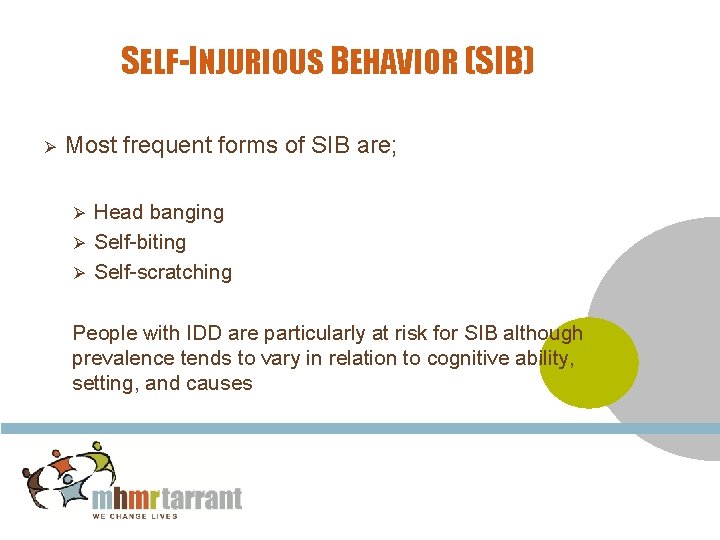 SELF-INJURIOUS BEHAVIOR (SIB)

➢ Most frequent forms of SIB are;

➢ Head banging
➢ Self-biting
➢ Self-scratching

People with IDD are particularly at risk for SIB although prevalence tends to vary in relation to cognitive ability, setting, and causes

mhmrtarrant
WE CHANGE LIVES